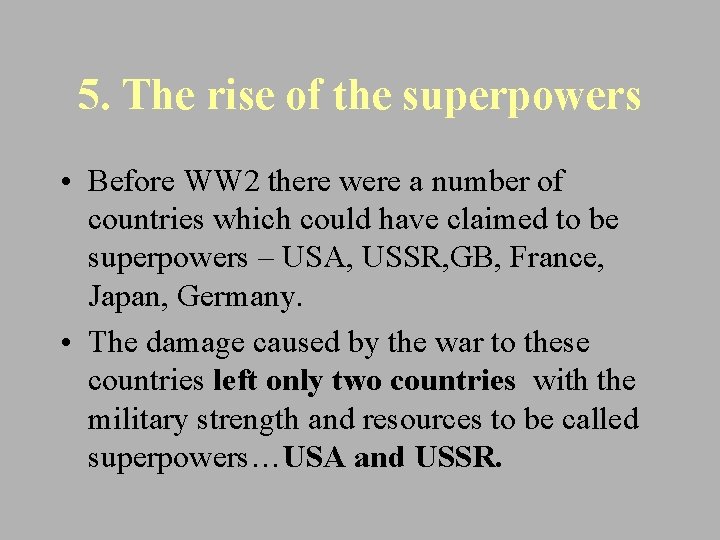 5. The rise of the superpowers

• Before WW2 there were a number of countries which could have claimed to be superpowers – USA, USSR,GB, France, Japan, Germany.

• The damage caused by the war to these countries left only two countries with the military strength and resources to be called superpowers…USA and USSR.